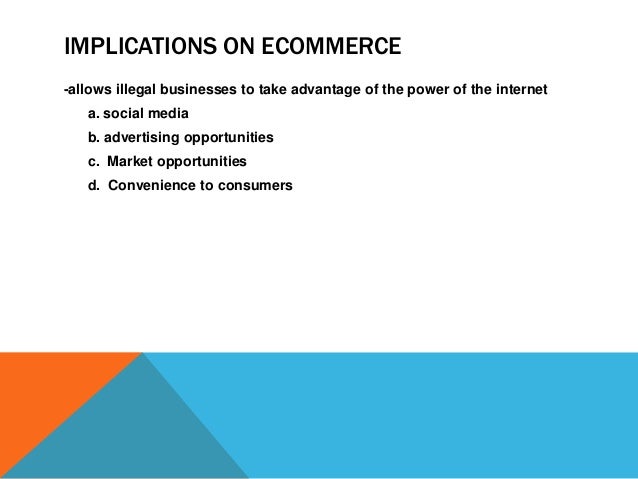 IMPLICATIONS ON ECOMMERCE

-allows illegal businesses to take advantage of the power of the internet

a. social media

b. advertising opportunities

c. Market opportunities

d. Convenience to consumers